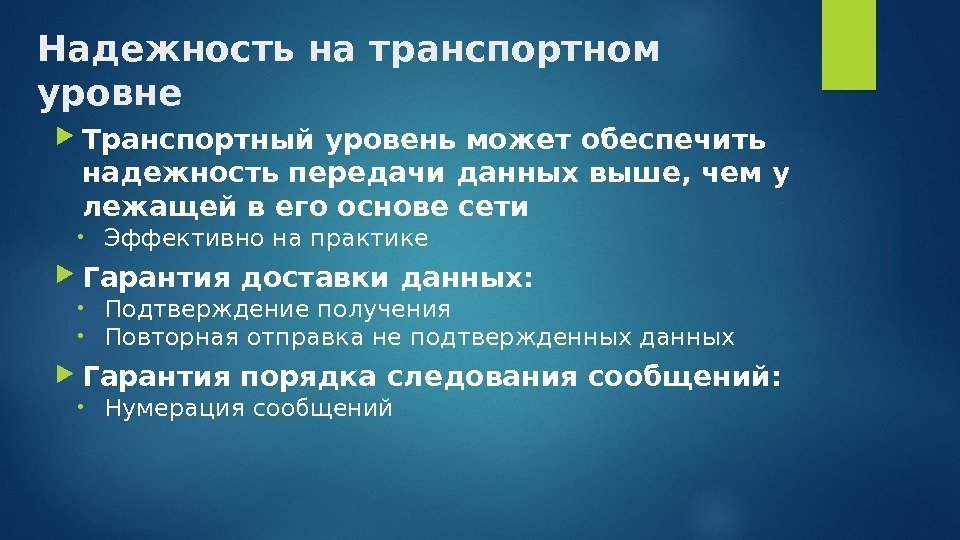 Надежность на транспортном уровне

Транспортный уровень может обеспечить надежность передачи данных выше, чем у лежащей в его основе сети

Эффективно на практике

Гарантия доставки данных:

Подтверждение получения

Повторная отправка не подтвержденных данных

Гарантия порядка следования сообщений:

Нумерация сообщений